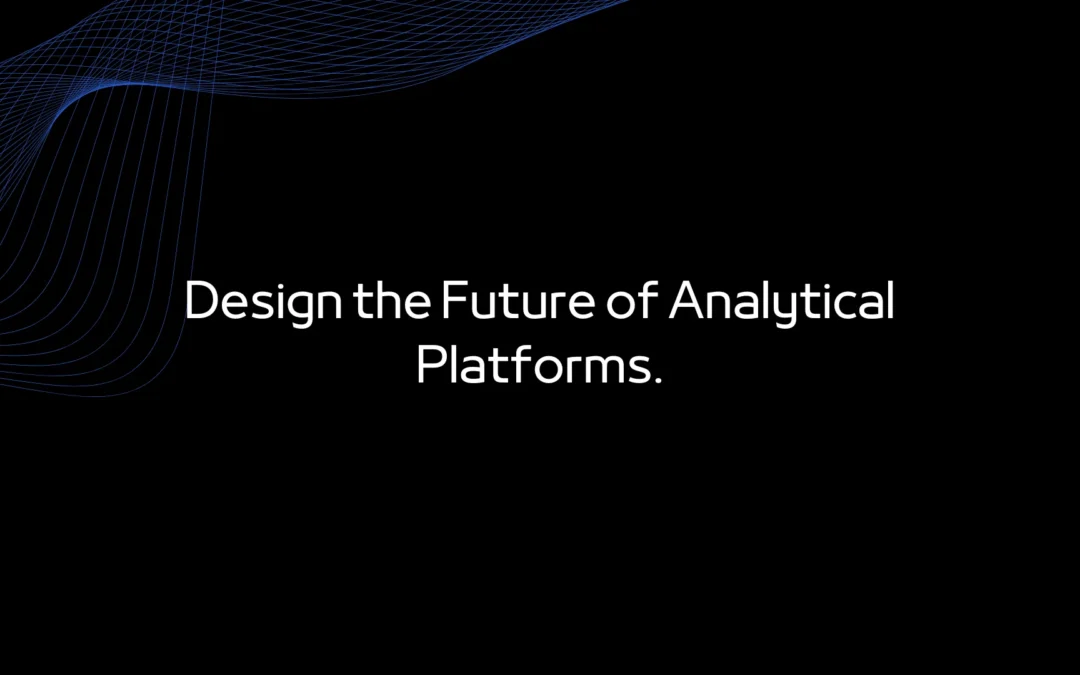 Design the Future of Analytical Platforms.